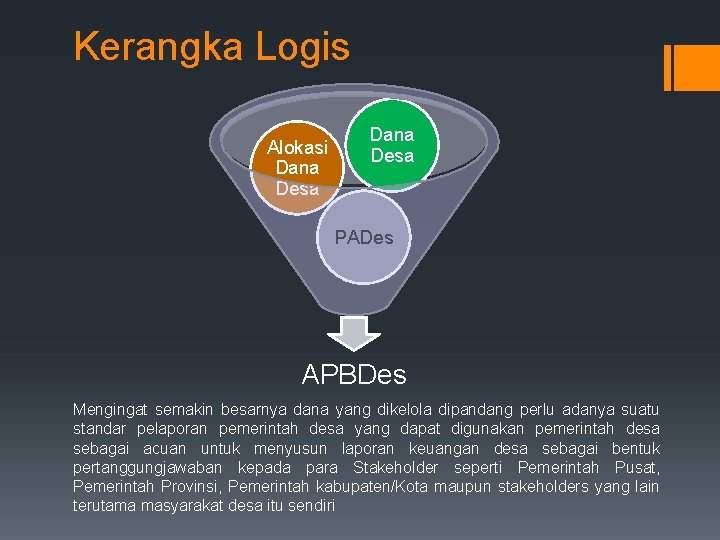 Kerangka Logis

Alokasi Dana Desa

Dana Desa

PADes

APBDes

Mengingat semakin besarnya dana yang dikelola dipandang perlu adanya suatu standar pelaporan pemerintah desa yang dapat digunakan pemerintah desa sebagai acuan untuk menyusun laporan keuangan desa sebagai bentuk pertanggungjawaban kepada para Stakeholder seperti Pemerintah Pusat, Pemerintah Provinsi, Pemerintah kabupaten/Kota maupun stakeholders yang lain terutama masyarakat desa itu sendiri